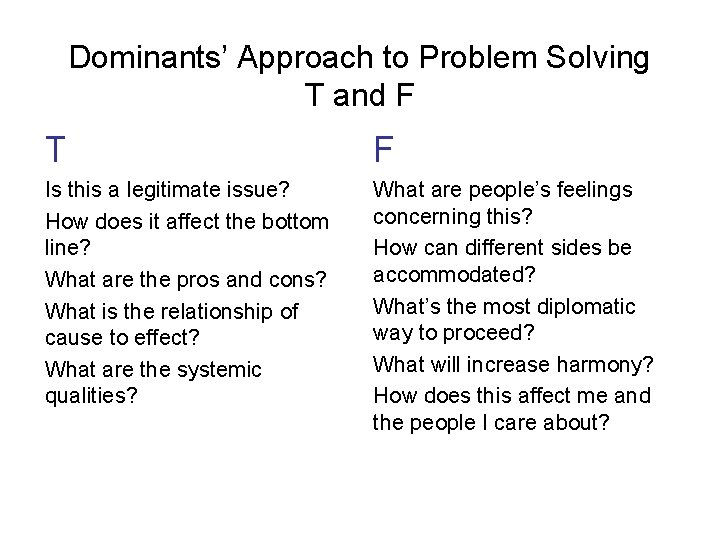 Dominants' Approach to Problem Solving
T and F

T

Is this a legitimate issue?

How does it affect the bottom line?

What are the pros and cons?

What is the relationship of cause to effect?

What are the systemic qualities?

F

What are people's feelings concerning this?

How can different sides be accommodated?

What's the most diplomatic way to proceed?

What will increase harmony?

How does this affect me and the people I care about?